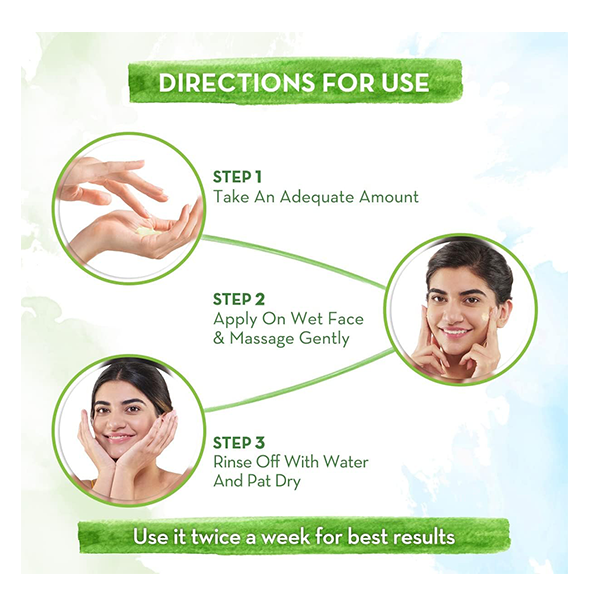 DIRECTIONS FOR USE

STEP 1
Take An Adequate Amount

STEP 2
Apply On Wet Face & Massage Gently

STEP 3
Rinse Off With Water And Pat Dry

Use it twice a week for best results